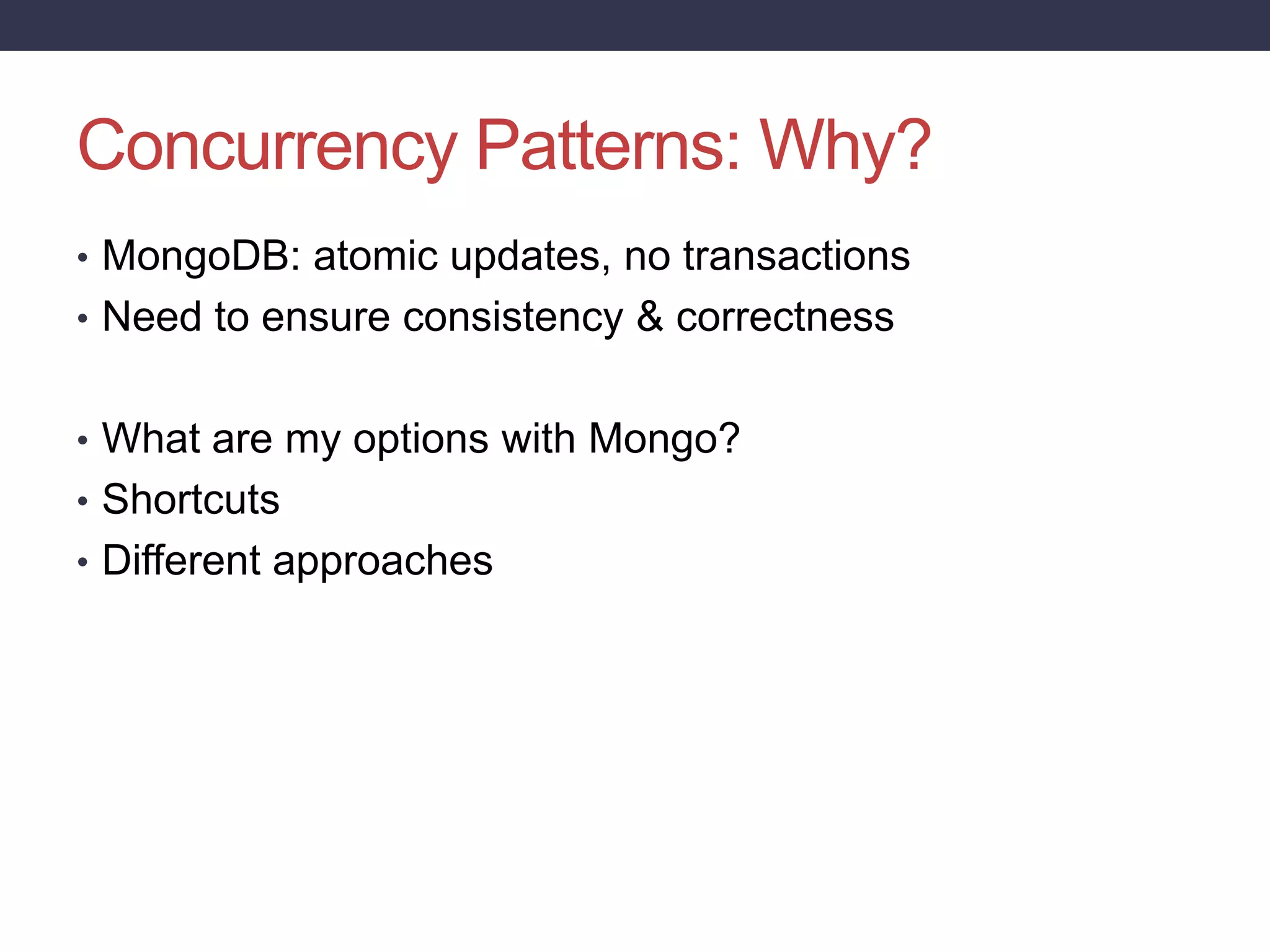 Concurrency Patterns: Why?

• MongoDB: atomic updates, no transactions
• Need to ensure consistency & correctness

• What are my options with Mongo?
• Shortcuts
• Different approaches